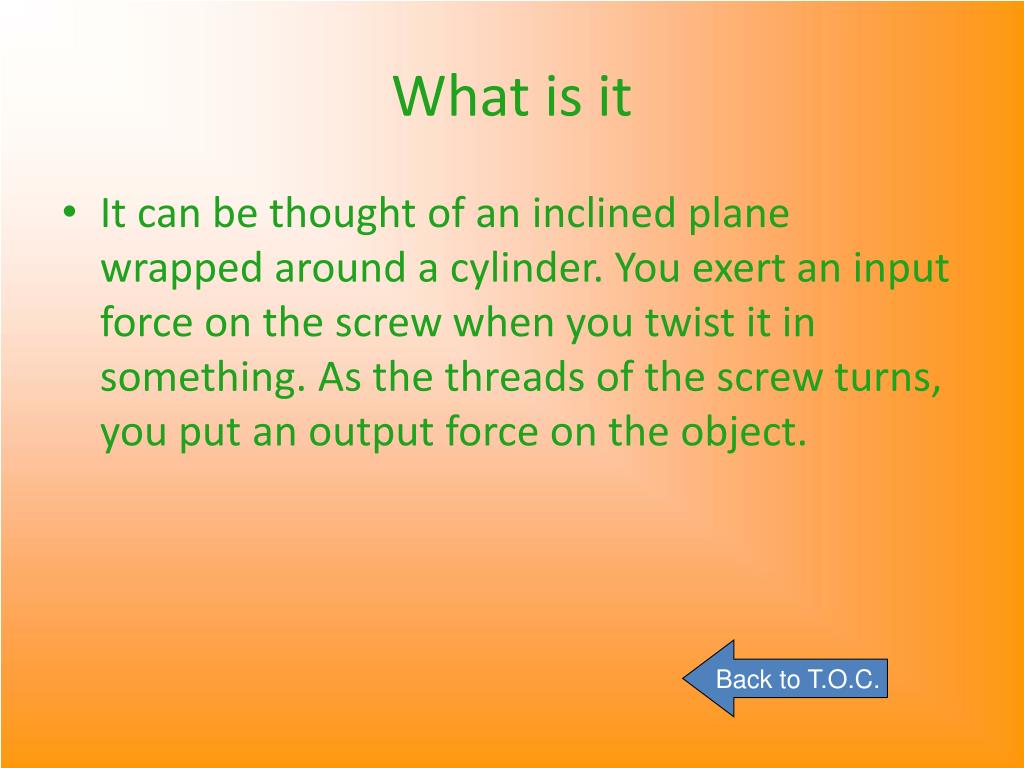 What is it

• It can be thought of an inclined plane wrapped around a cylinder. You exert an input force on the screw when you twist it in something. As the threads of the screw turns, you put an output force on the object.

Back to T.O.C.